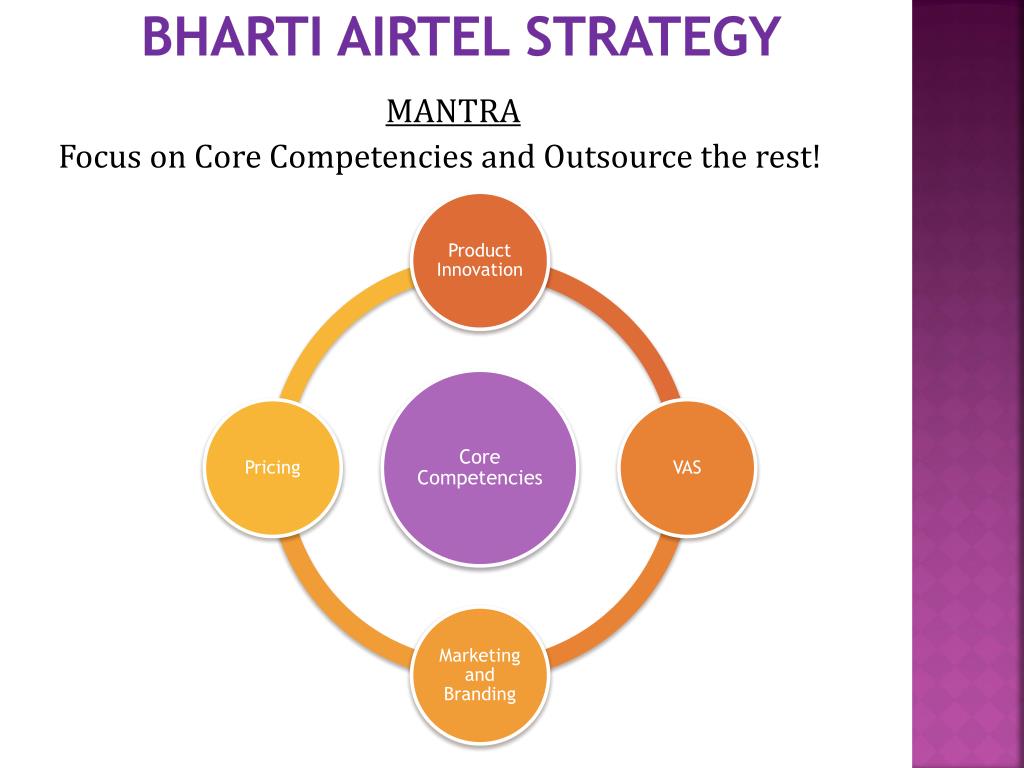 BHARTI AIRTEL STRATEGY

MANTRA

Focus on Core Competencies and Outsource the rest!

Product Innovation

Pricing

Core Competencies

VAS

Marketing and Branding